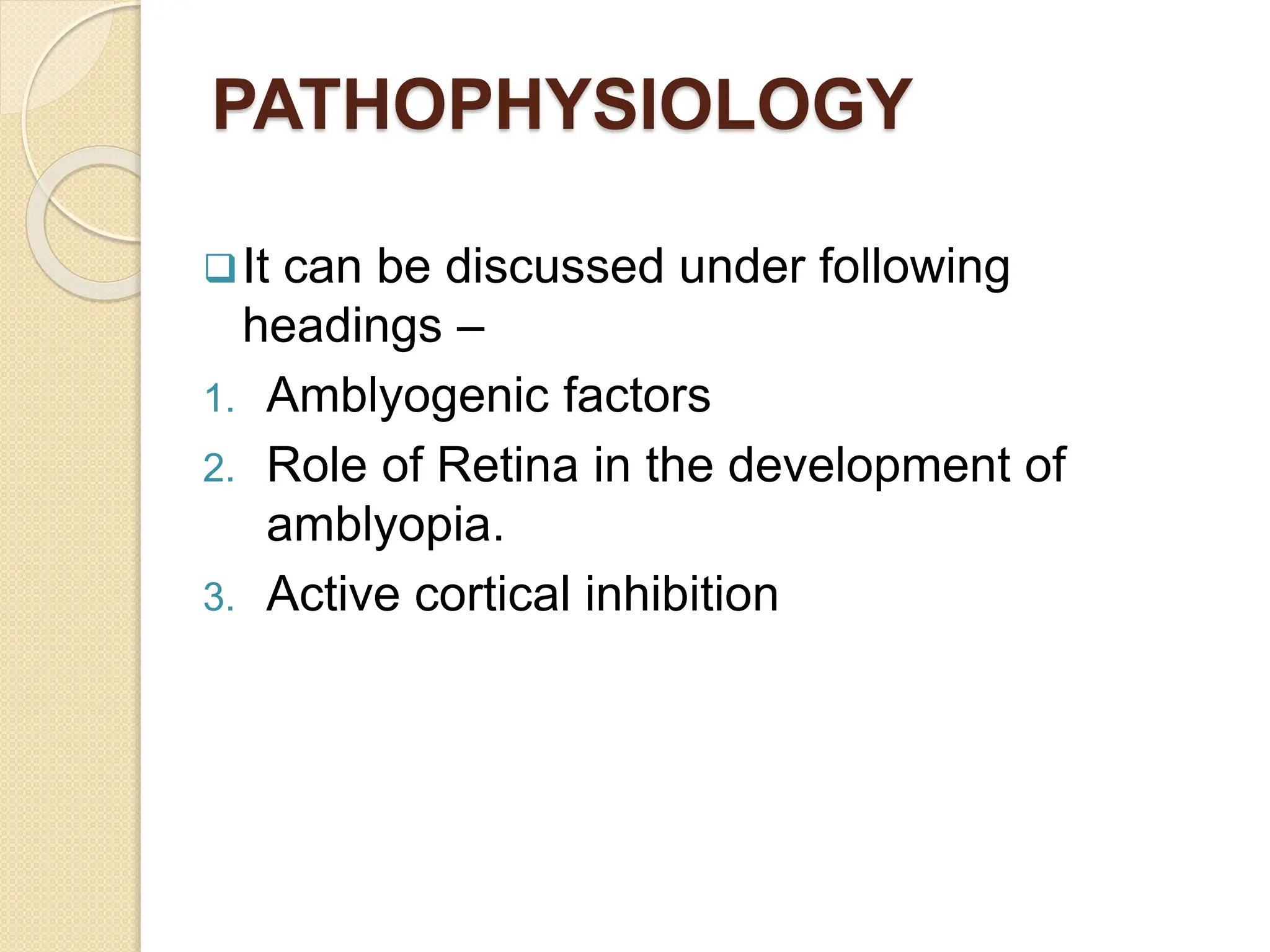 PATHOPHYSIOLOGY

❑ It can be discussed under following headings –

1. Amblyogenic factors
2. Role of Retina in the development of amblyopia.
3. Active cortical inhibition